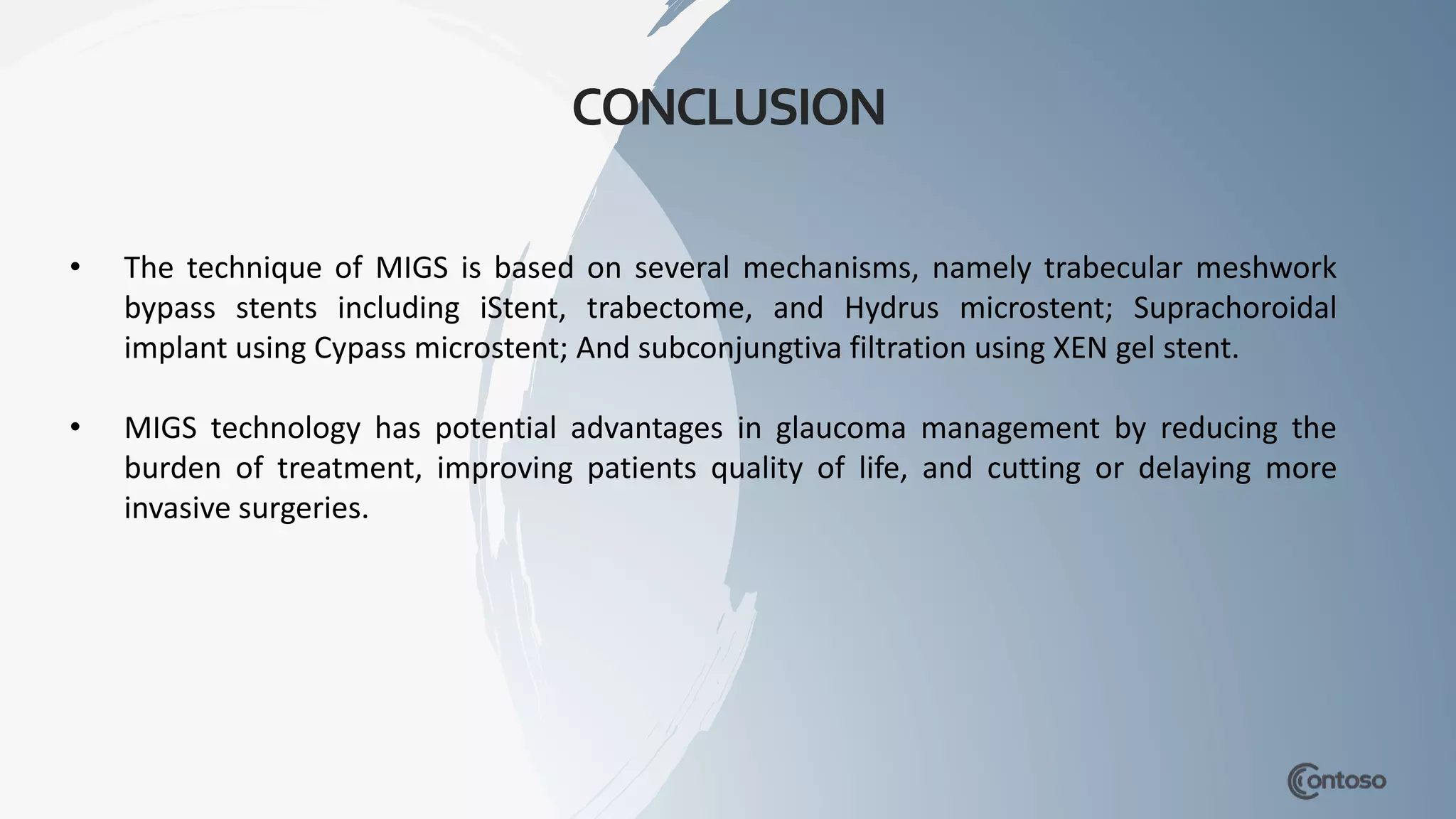 CONCLUSION

• The technique of MIGS is based on several mechanisms, namely trabecular meshwork bypass stents including iStent, trabectome, and Hydrus microstent; Suprachoroidal implant using Cypass microstent; And subconjungtiva filtration using XEN gel stent.

• MIGS technology has potential advantages in glaucoma management by reducing the burden of treatment, improving patients quality of life, and cutting or delaying more invasive surgeries.

Contoso